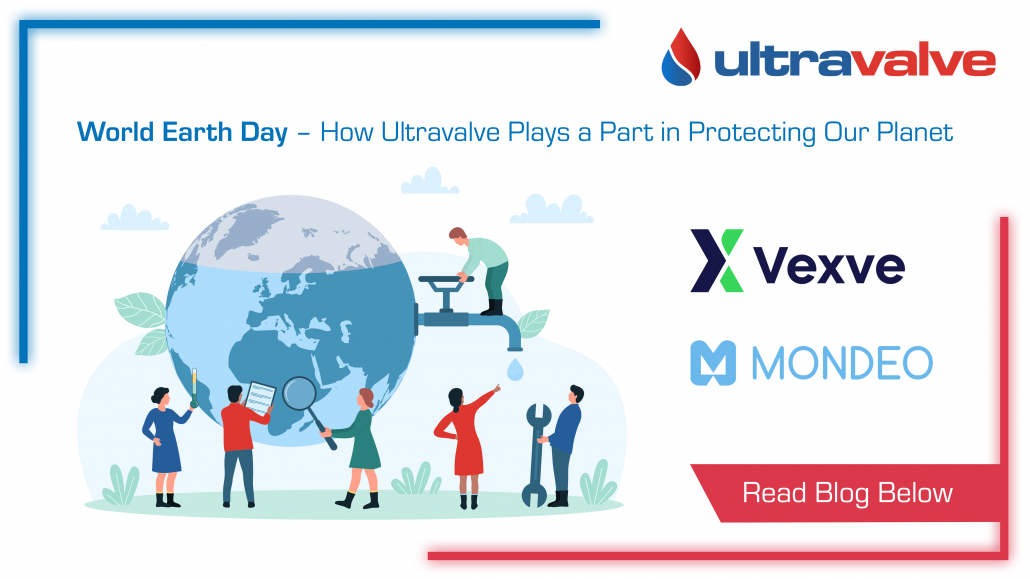 ultravalve

World Earth Day – How Ultravalve Plays a Part in Protecting Our Planet

Vexve

MONDEO

Read Blog Below